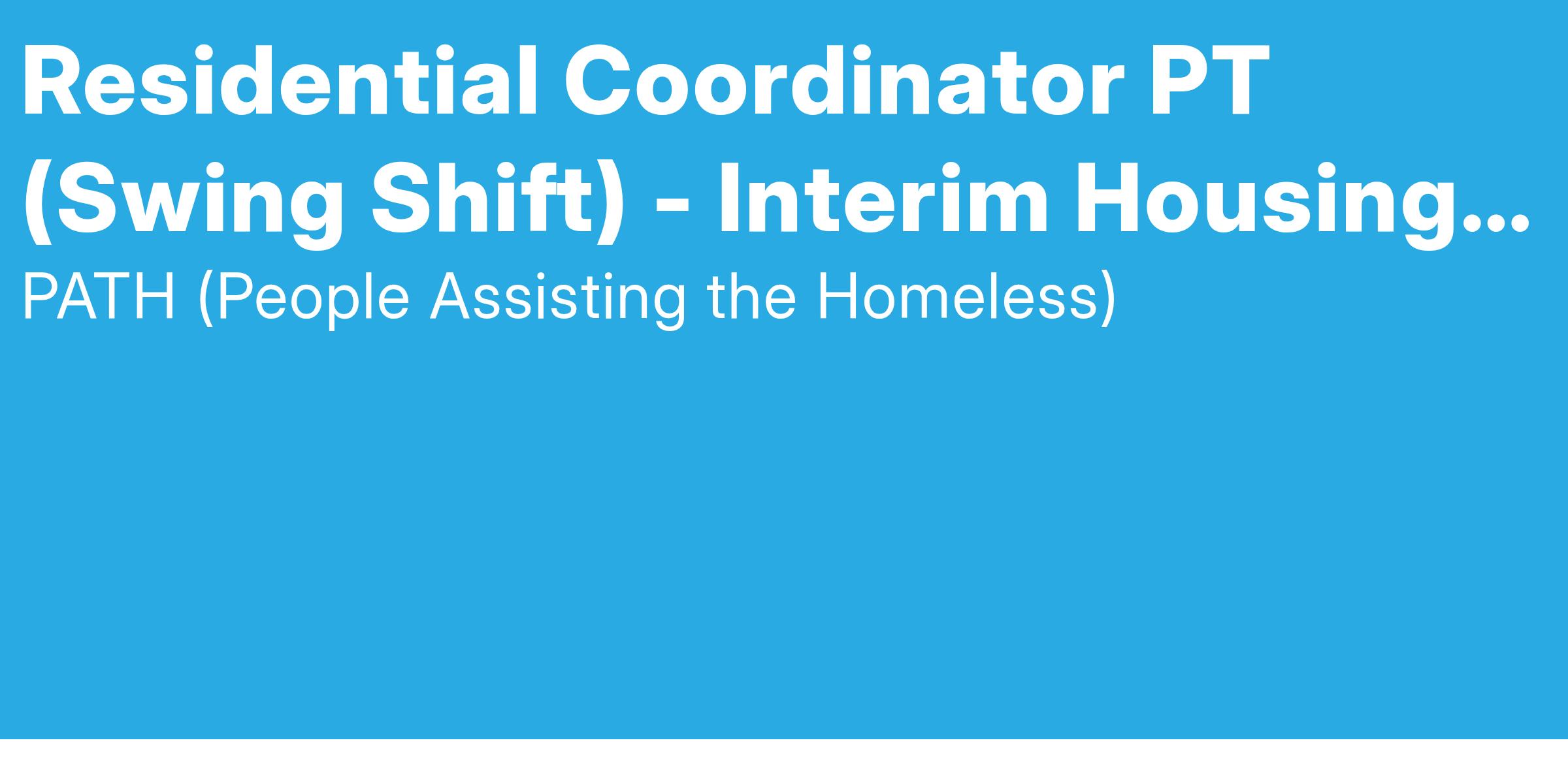 Residential Coordinator PT (Swing Shift) - Interim Housing...

PATH (People Assisting the Homeless)